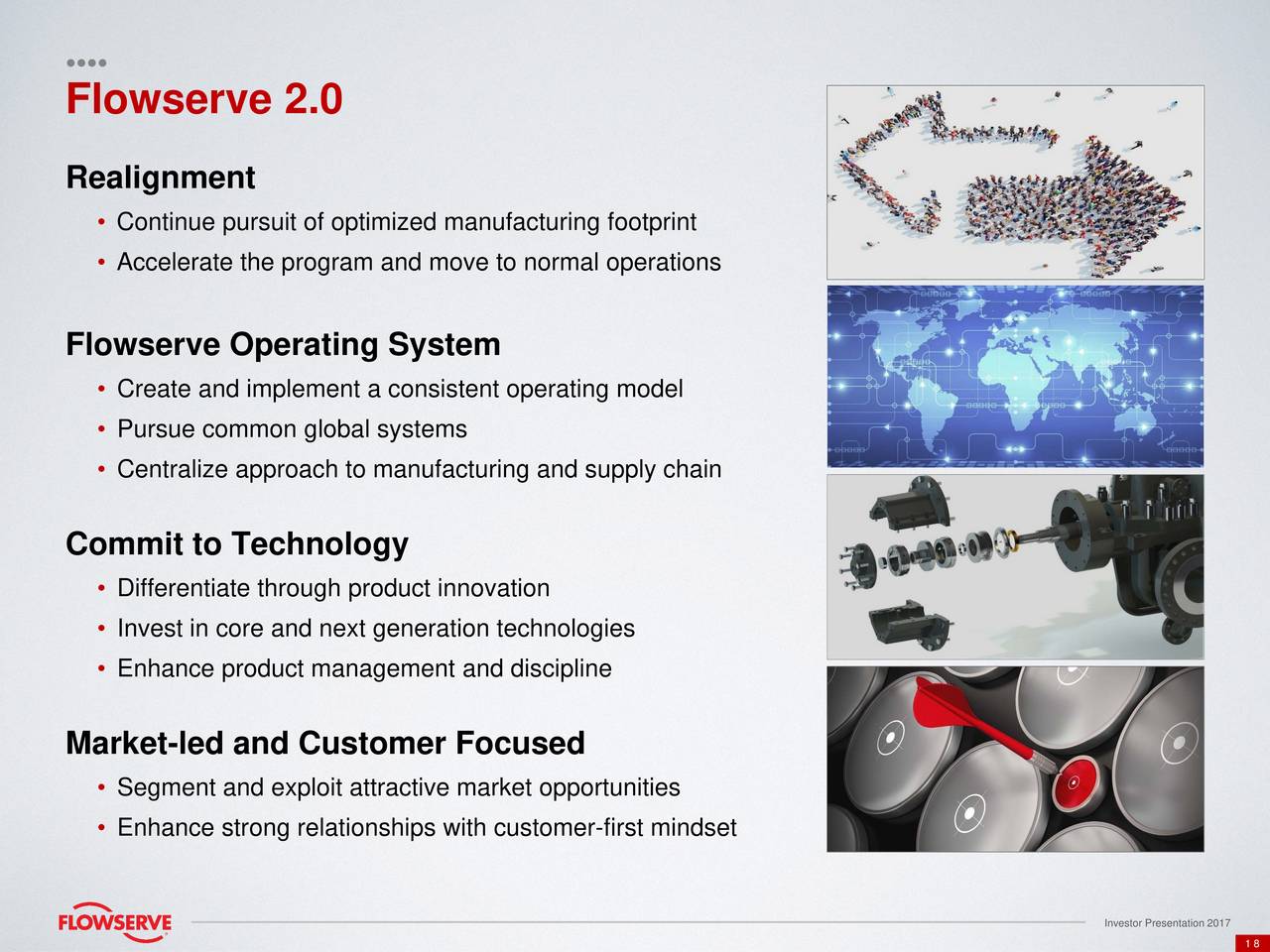 Flowserve 2.0

Realignment

• Continue pursuit of optimized manufacturing footprint
• Accelerate the program and move to normal operations

Flowserve Operating System

• Create and implement a consistent operating model
• Pursue common global systems
• Centralize approach to manufacturing and supply chain

Commit to Technology

• Differentiate through product innovation
• Invest in core and next generation technologies
• Enhance product management and discipline

Market-led and Customer Focused

• Segment and exploit attractive market opportunities
• Enhance strong relationships with customer-first mindset

FLOWSERVE

Investor Presentation 2017

18